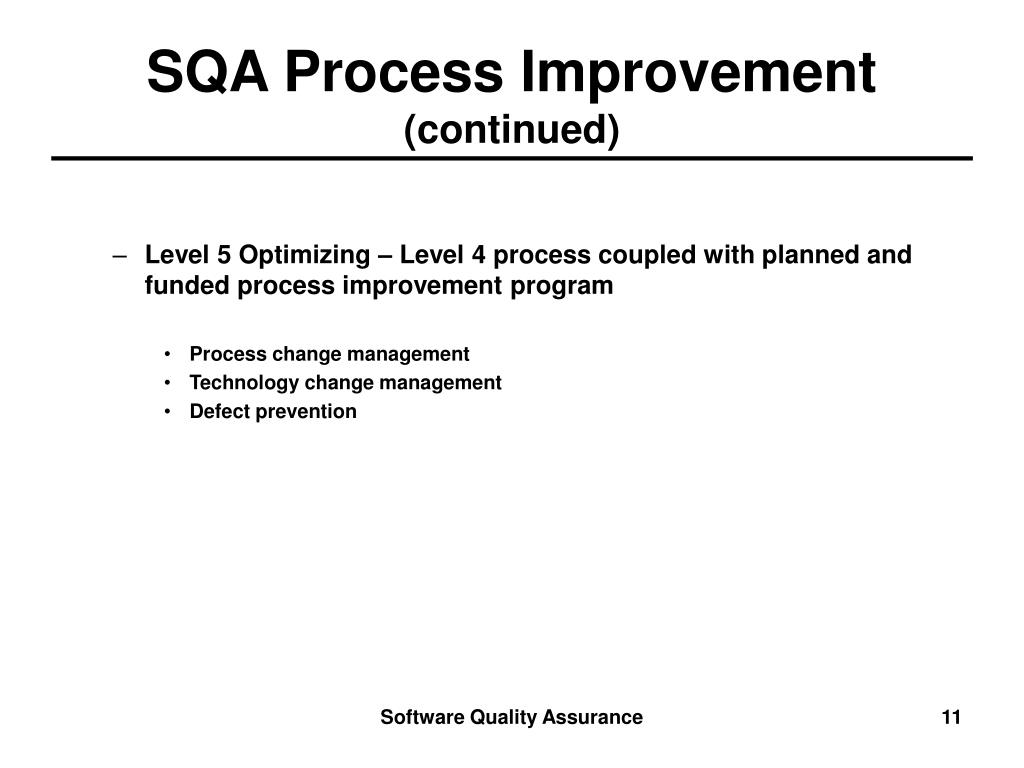 SQA Process Improvement
(continued)

– Level 5 Optimizing – Level 4 process coupled with planned and funded process improvement program

• Process change management
• Technology change management
• Defect prevention

Software Quality Assurance

11